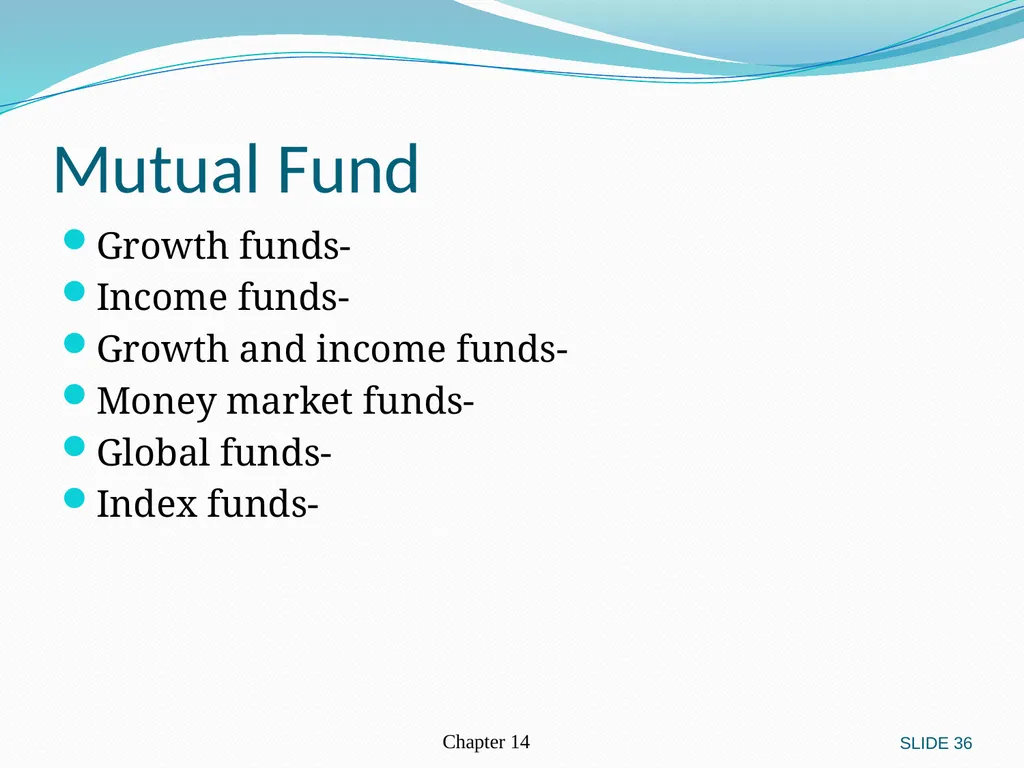 Mutual Fund

Growth funds-
Income funds-
Growth and income funds-
Money market funds-
Global funds-
Index funds-

Chapter 14

SLIDE 36